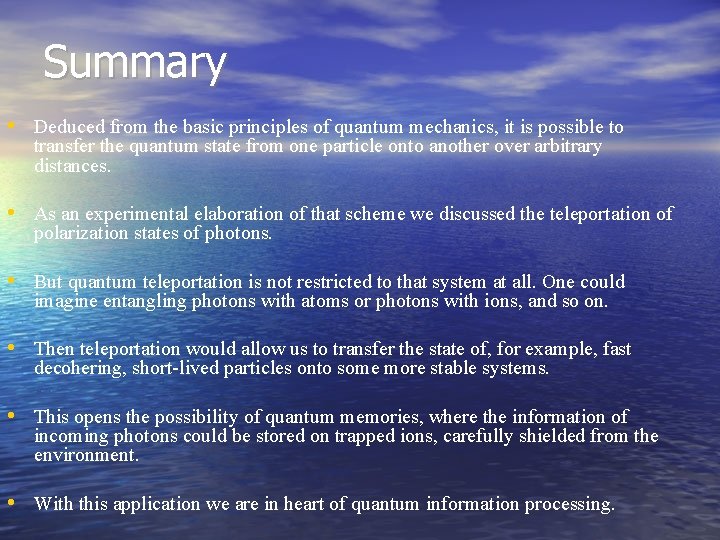 Summary

• Deduced from the basic principles of quantum mechanics, it is possible to transfer the quantum state from one particle onto another over arbitrary distances.

• As an experimental elaboration of that scheme we discussed the teleportation of polarization states of photons.

• But quantum teleportation is not restricted to that system at all. One could imagine entangling photons with atoms or photons with ions, and so on.

• Then teleportation would allow us to transfer the state of, for example, fast decohering, short-lived particles onto some more stable systems.

• This opens the possibility of quantum memories, where the information of incoming photons could be stored on trapped ions, carefully shielded from the environment.

• With this application we are in heart of quantum information processing.